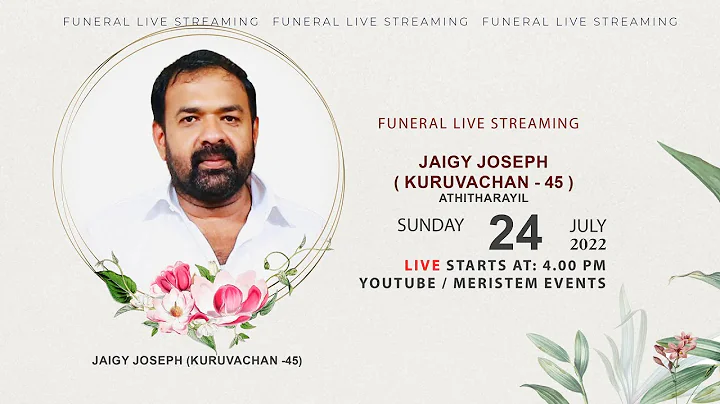 FUNERAL LIVE STREAMING FUNERAL LIVE STREAMING FUNERAL LIVE STREAMING

FUNERAL LIVE STREAMING

JAIGY JOSEPH
( KURUVACHAN - 45 )
ATHITHARAYIL

SUNDAY 24 JULY 2022

LIVE STARTS AT: 4.00 PM
YOUTUBE / MERISTEM EVENTS

JAIGY JOSEPH (KURUVACHAN -45)